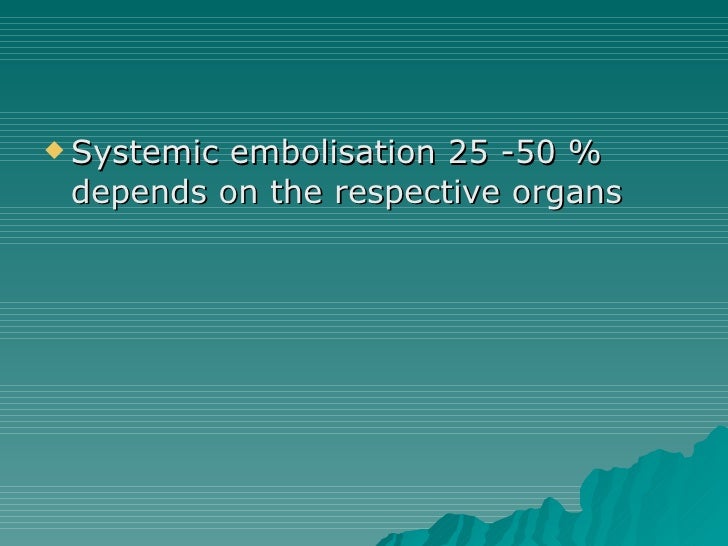 Systemic embolisation 25 -50 % depends on the respective organs